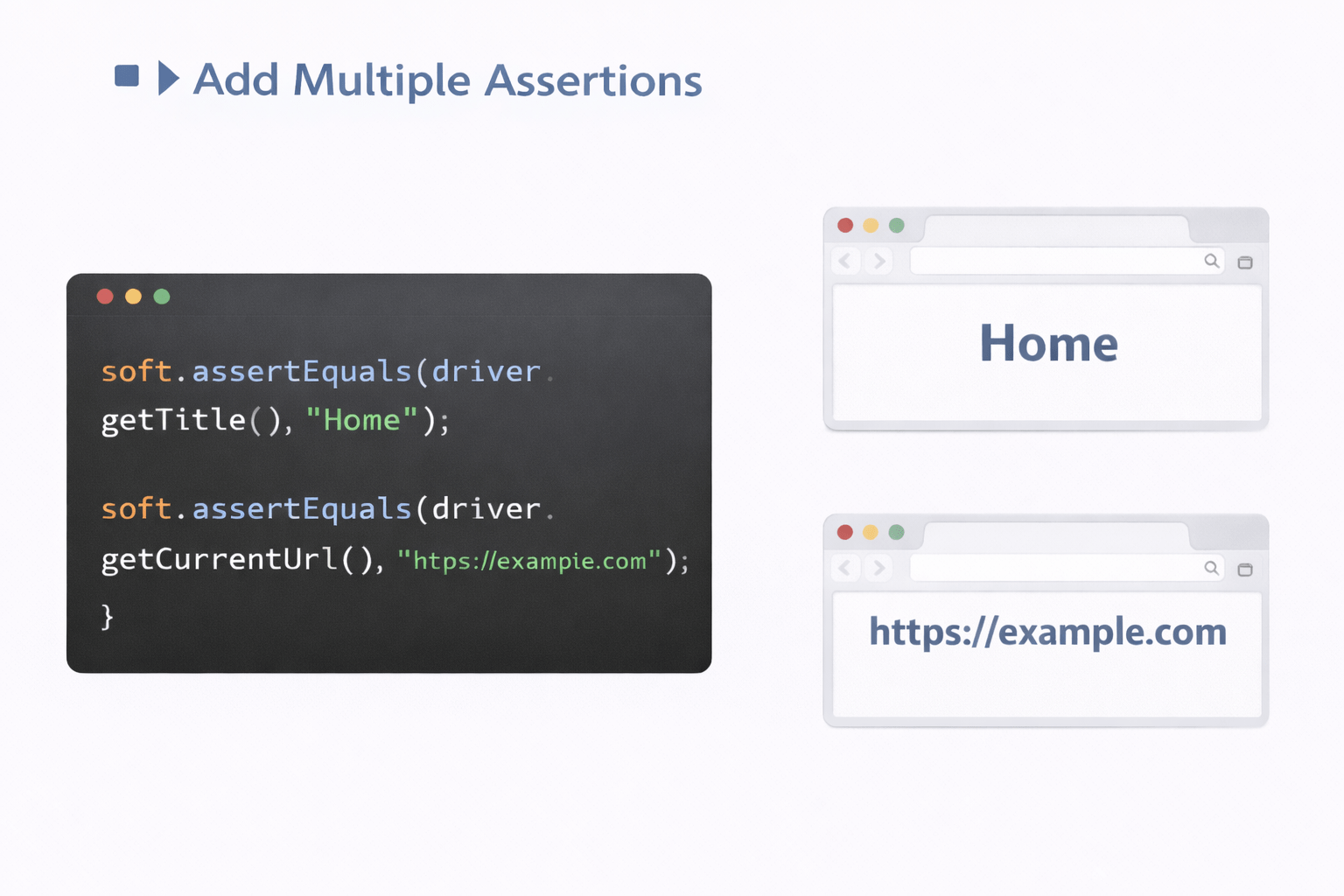 Add Multiple Assertions

soft.assertEquals(driver.
getTitle(), "Home");

soft.assertEquals(driver.
getCurrentUrl(), "https://exampie.com");
}

Home

https://example.com